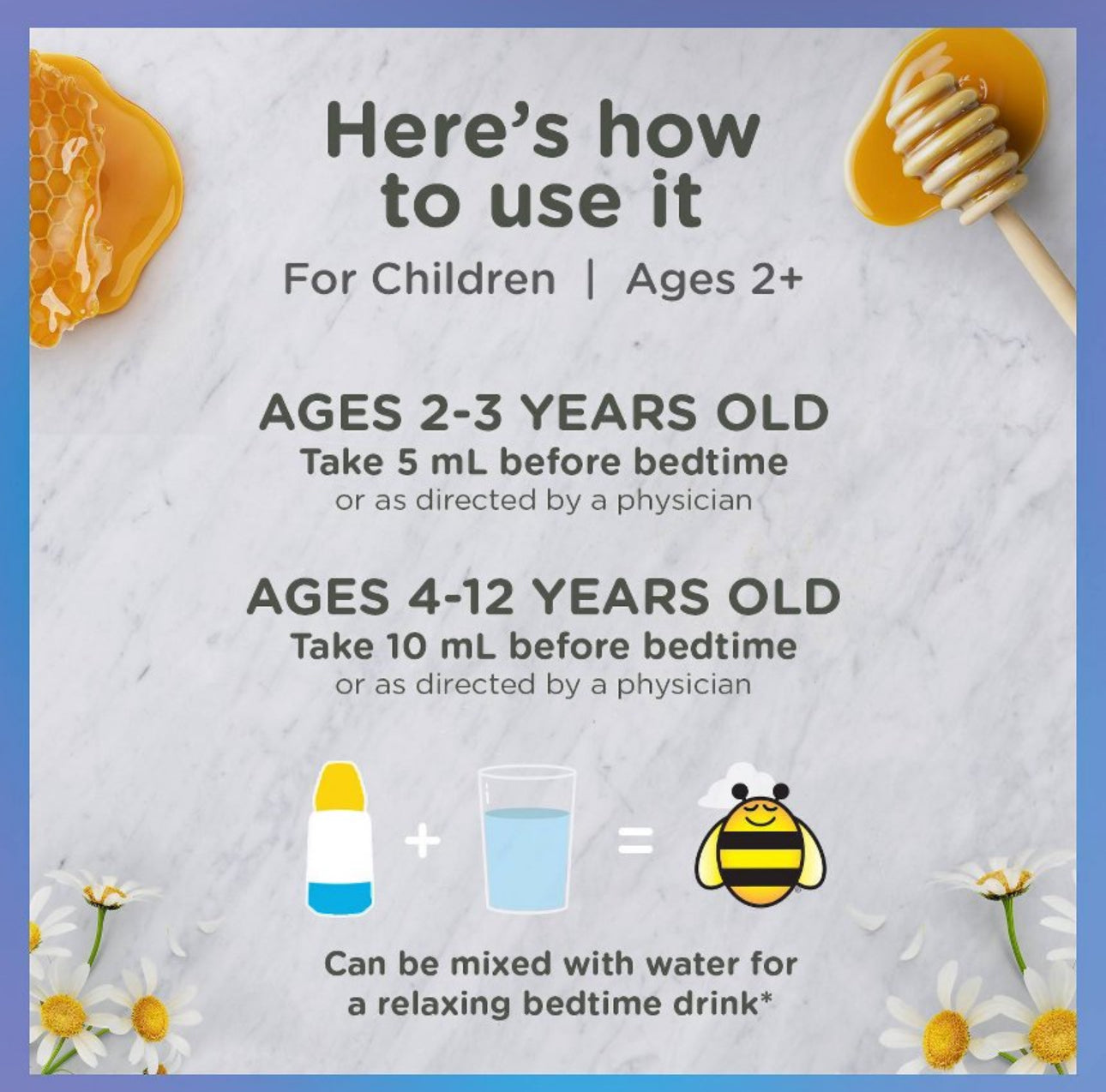 Here's how to use it

For Children | Ages 2+

AGES 2-3 YEARS OLD
Take 5 mL before bedtime
or as directed by a physician

AGES 4-12 YEARS OLD
Take 10 mL before bedtime
or as directed by a physician

+ =

Can be mixed with water for a relaxing bedtime drink*